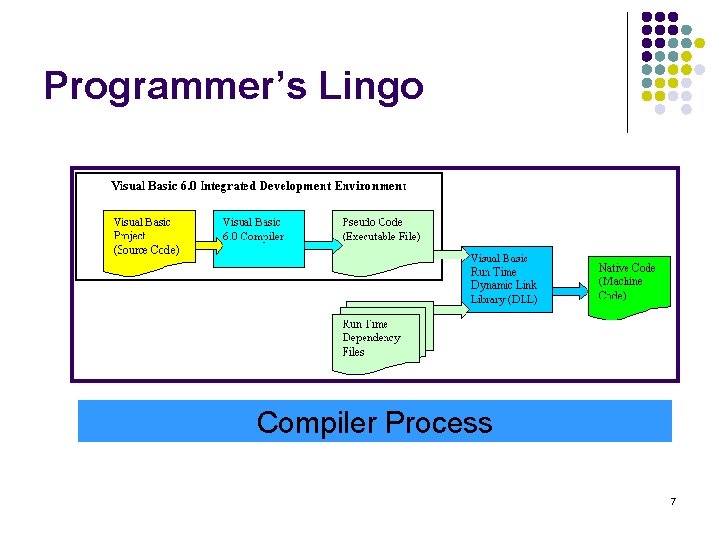 Programmer's Lingo

Visual Basic 6.0 Integrated Development Environment

Visual Basic Project (Source Code)

Visual Basic 6.0 Compiler

Pseudo Code (Executable File)

Visual Basic Run Time Dynamic Link Library (DLL)

Native Code (Machine Code)

Run Time Dependency Files

Compiler Process

7